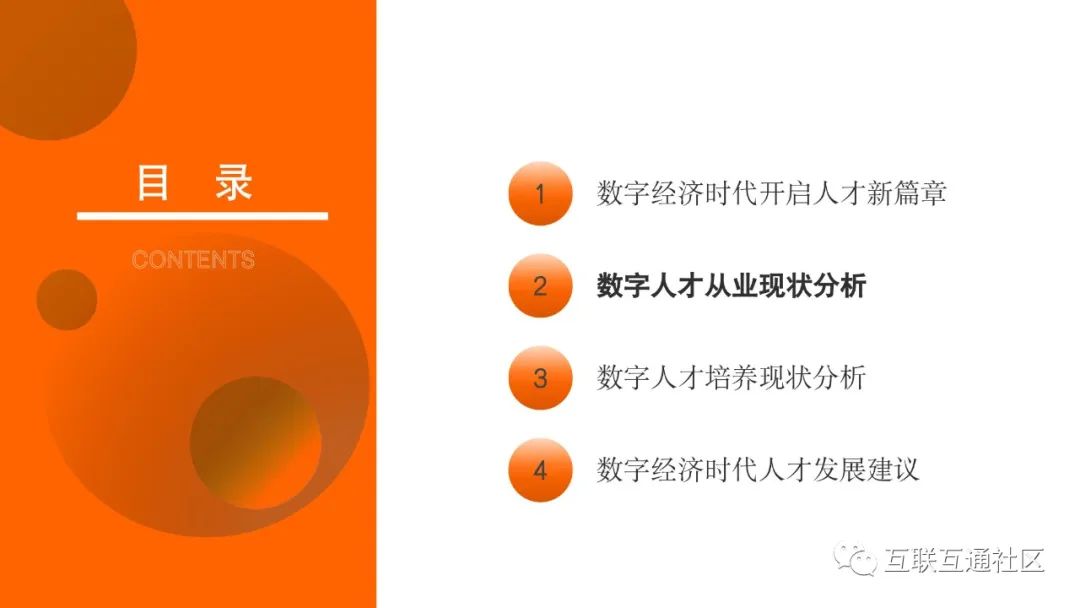 目 录

CONTENTS

1 数字经济时代开启人才新篇章

2 数字人才从业现状分析

3 数字人才培养现状分析

4 数字经济时代人才发展建议

互联互通社区